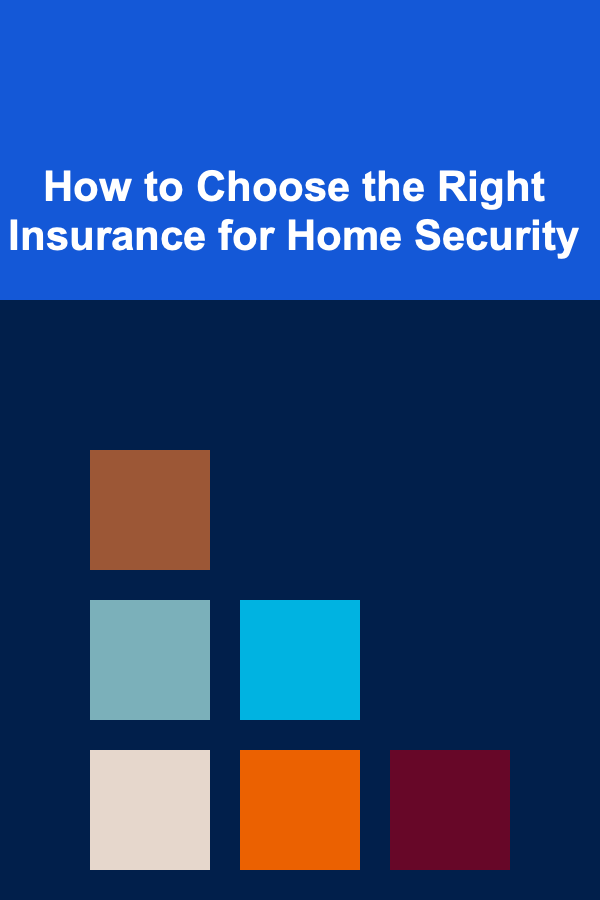 How to Choose the Right Insurance for Home Security